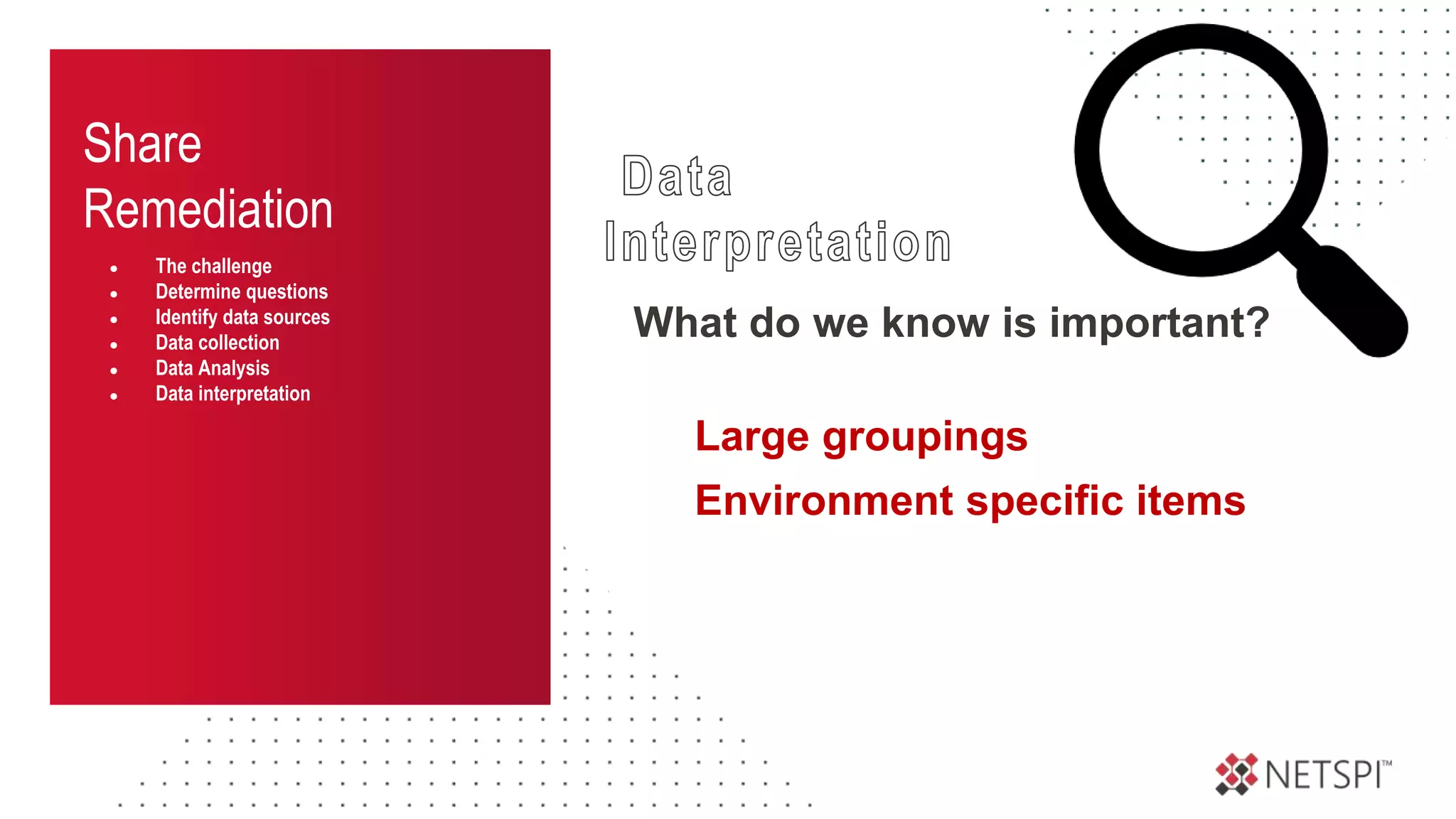 Share Remediation

- The challenge
- Determine questions
- Identify data sources
- Data collection
- Data Analysis
- Data interpretation

Data Interpretation

What do we know is important?

Large groupings

Environment specific items

NETSPI™